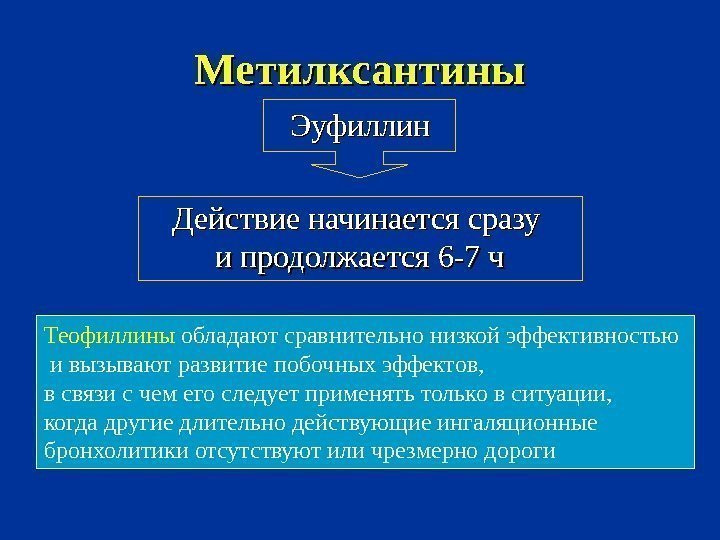 Метилксантины

Эуфиллин

Действие начинается сразу и продолжается 6-7 ч

Теофиллины обладают сравнительно низкой эффективностью и вызывают развитие побочных эффектов, в связи с чем его следует применять только в ситуации, когда другие длительно действующие ингаляционные бронхолитики отсутствуют или чрезмерно дороги